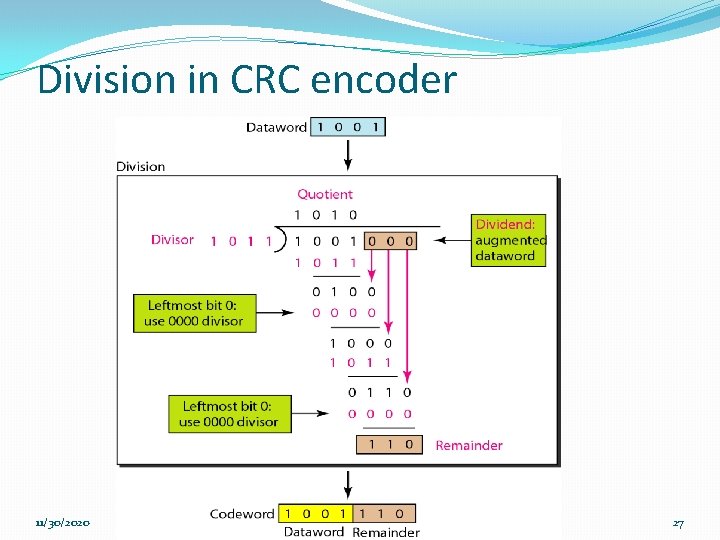 Division in CRC encoder

Dataword 1 0 0 1

Division

Quotient

1 0 1 0

Divisor 1 0 1 1 ) 1 0 0 1 0 0 0

Dividend: augmented dataword

1 0 1 1

0 1 0 0

Leftmost bit 0: use 0000 divisor

0 0 0 0

1 0 0 0

1 0 1 1

0 1 1 0

Leftmost bit 0: use 0000 divisor

0 0 0 0

1 1 0 Remainder

Codeword 1 0 0 1 1 1 0

Dataword Remainder

11/30/2020

27